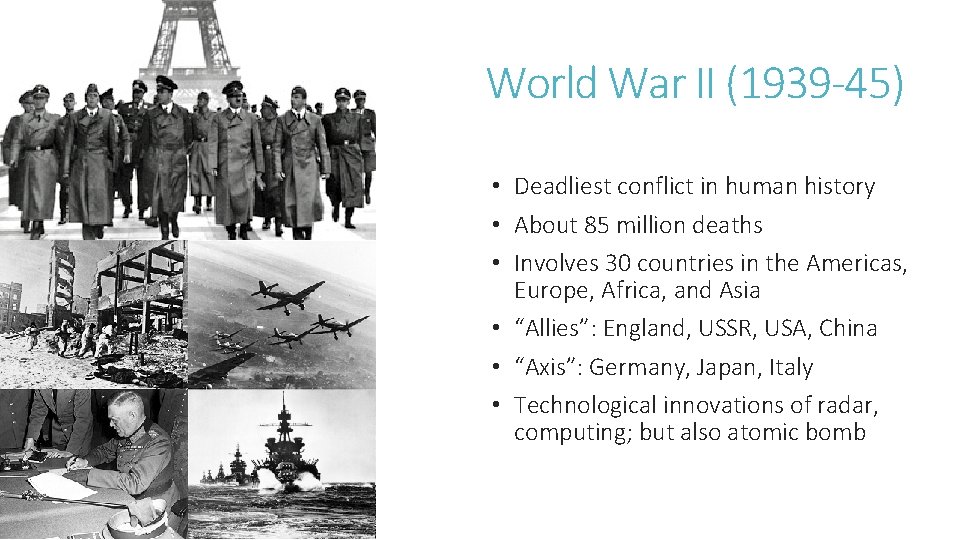 World War II (1939-45)

• Deadliest conflict in human history
• About 85 million deaths
• Involves 30 countries in the Americas, Europe, Africa, and Asia
• “Allies”: England, USSR, USA, China
• “Axis”: Germany, Japan, Italy
• Technological innovations of radar, computing; but also atomic bomb